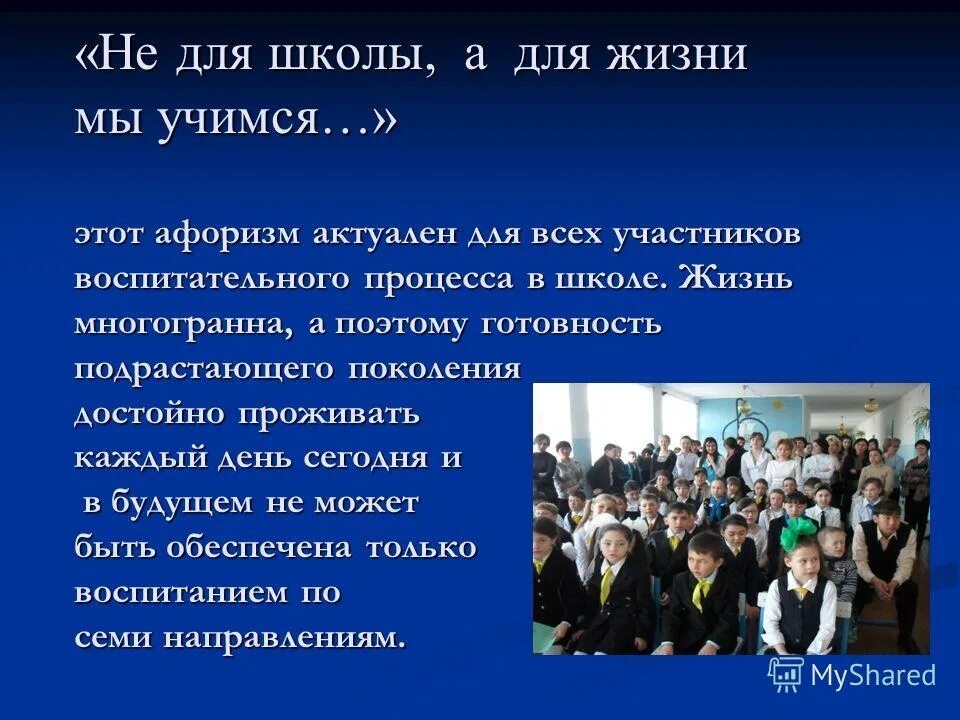 «Не для школы, а для жизни мы учимся…»

этот афоризм актуален для всех участников воспитательного процесса в школе. Жизнь многогранна, а поэтому готовность подрастающего поколения достойно проживать каждый день сегодня и в будущем не может быть обеспечена только воспитанием по семи направлениям.

MyShared